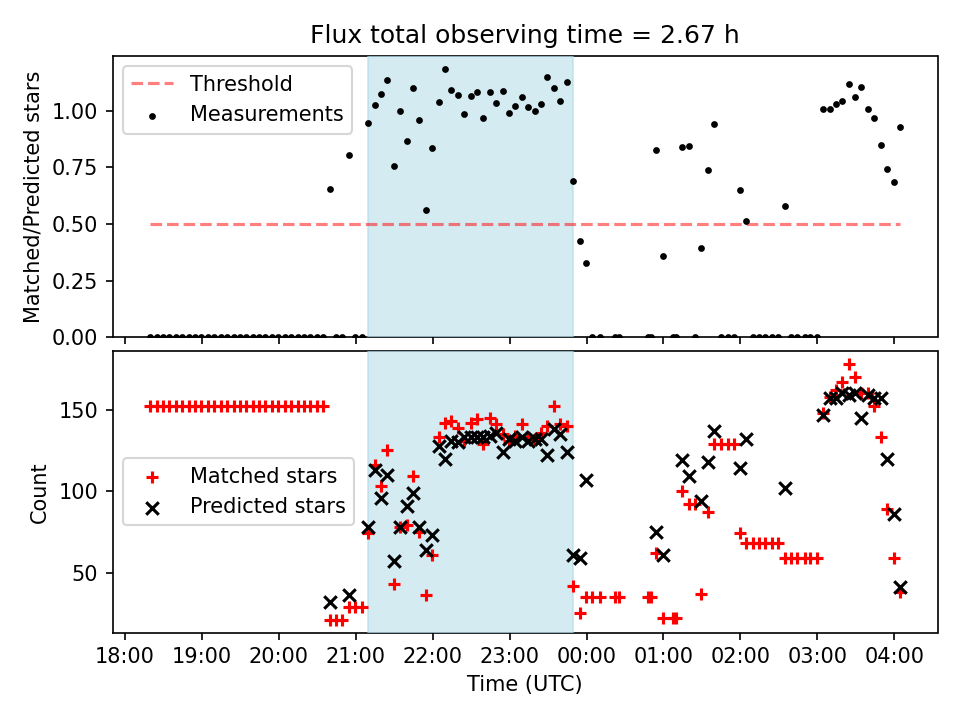 Flux total observing time = 2.67 h

Threshold
Measurements

Matched/Predicted stars

1.00
0.75
0.50
0.25
0.00

Matched stars
Predicted stars

Count

150
100
50

18:00 19:00 20:00 21:00 22:00 23:00 00:00 01:00 02:00 03:00 04:00

Time (UTC)